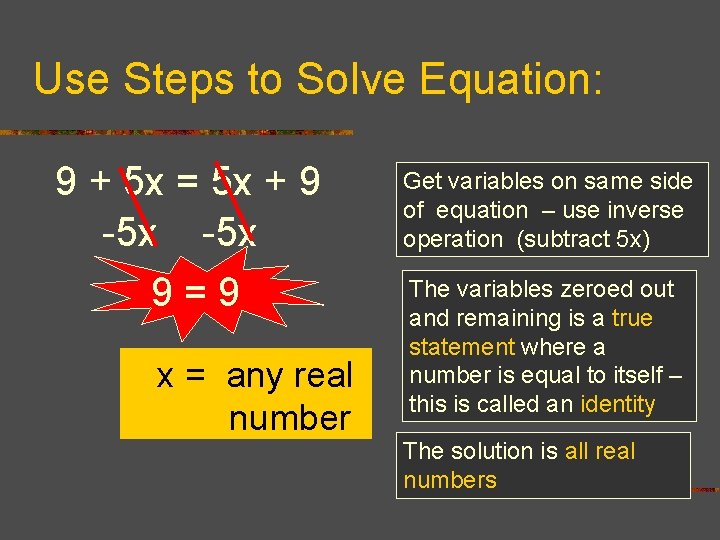 Use Steps to Solve Equation:

$9 + 5x = 5x + 9$
$-5x \quad -5x$

$9 = 9$

x = any real number

Get variables on same side of equation – use inverse operation (subtract 5x)

The variables zeroed out and remaining is a true statement where a number is equal to itself – this is called an identity

The solution is all real numbers